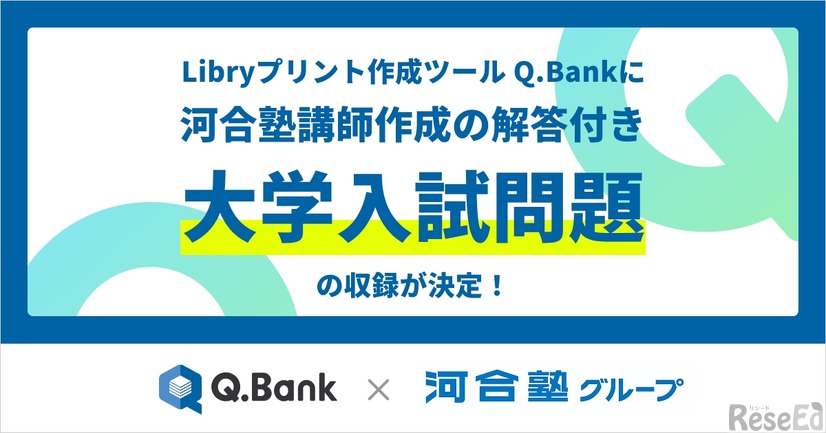 Libryプリント作成ツール Q.Bankに
河合塾講師作成の解答付き
大学入試問題
の収録が決定！

Q.Bank × 河合塾 グループ

リシード
ReseEd